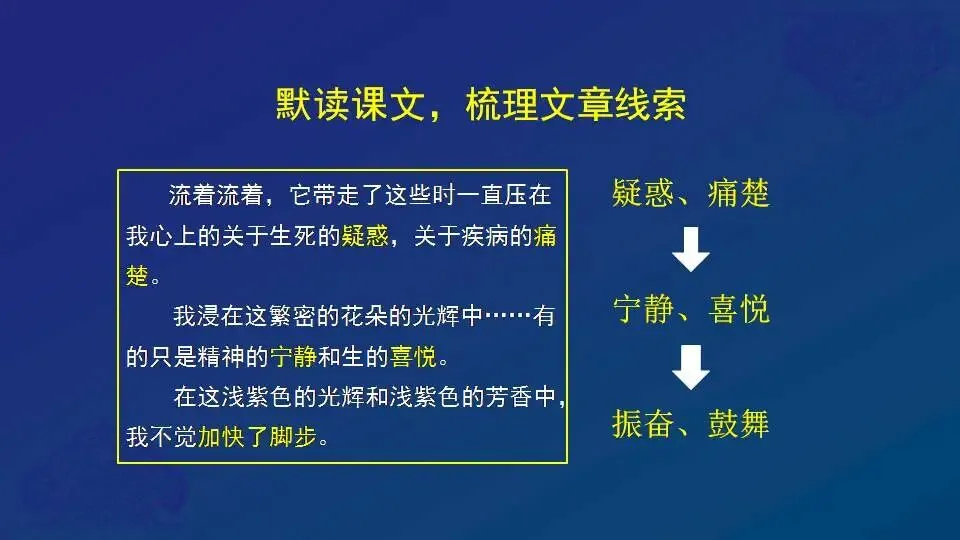 默读课文，梳理文章线索

流着流着，它带走了这些时一直压在我心上的关于生死的疑惑，关于疾病的痛楚。

我浸在这繁密的花朵的光辉中……有的只是精神的宁静和生的喜悦。

在这浅紫色的光辉和浅紫色的芳香中，我不觉加快了脚步。

疑惑、痛楚

宁静、喜悦

振奋、鼓舞